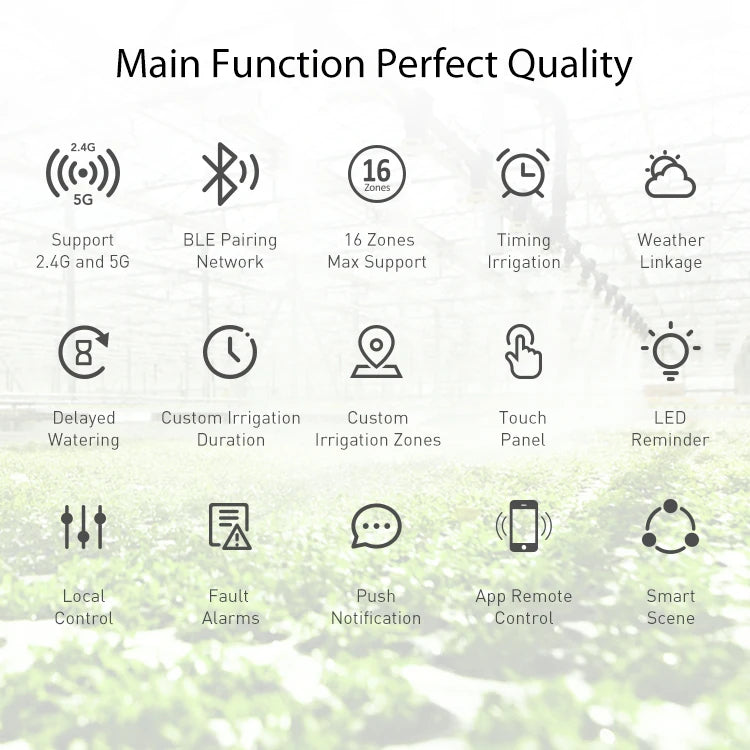 Main Function Perfect Quality

2.4G
5G
Support
2.4G and 5G

BLE Pairing
Network

16
Zones
16 Zones
Max Support

Timing
Irrigation

Weather
Linkage

Delayed
Watering

Custom Irrigation
Duration

Custom
Irrigation Zones

Touch
Panel

LED
Reminder

Local
Control

Fault
Alarms

Push
Notification

App Remote
Control

Smart
Scene